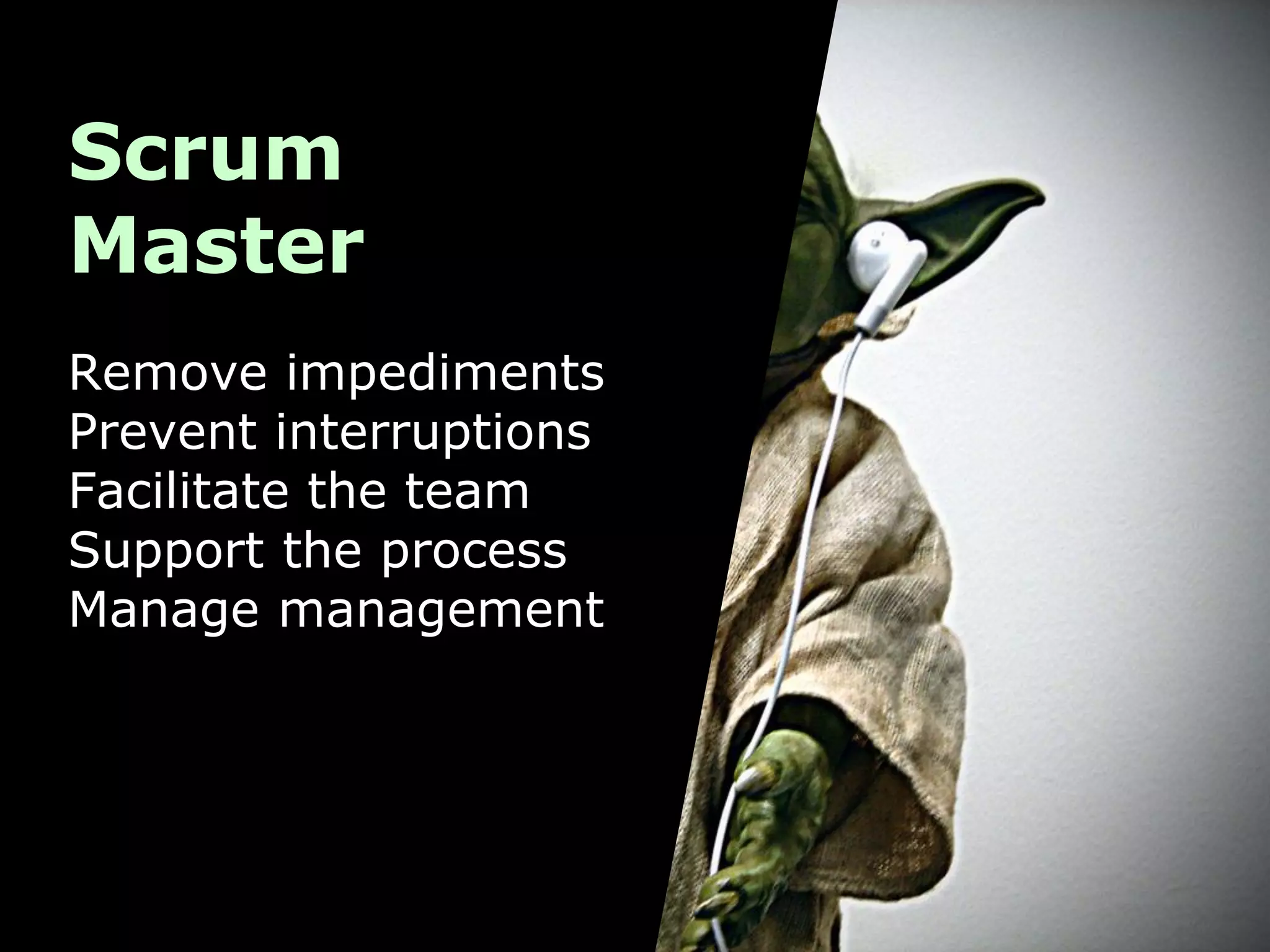 Scrum Master

Remove impediments
Prevent interruptions
Facilitate the team
Support the process
Manage management